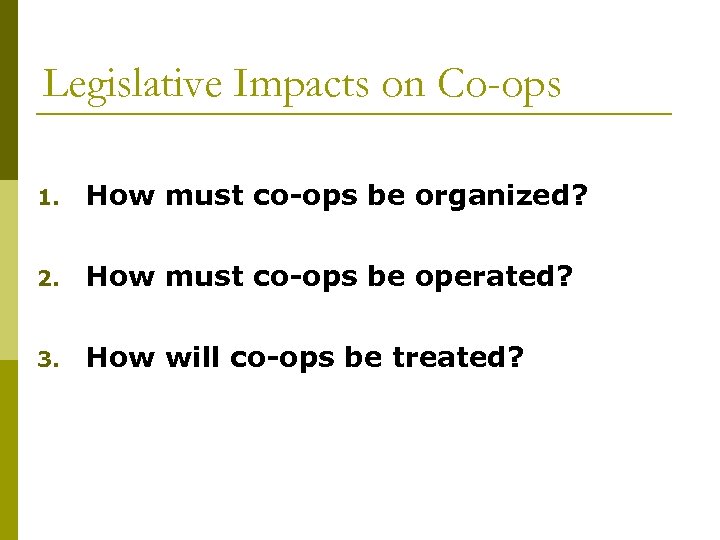 Legislative Impacts on Co-ops

1. How must co-ops be organized?

2. How must co-ops be operated?

3. How will co-ops be treated?